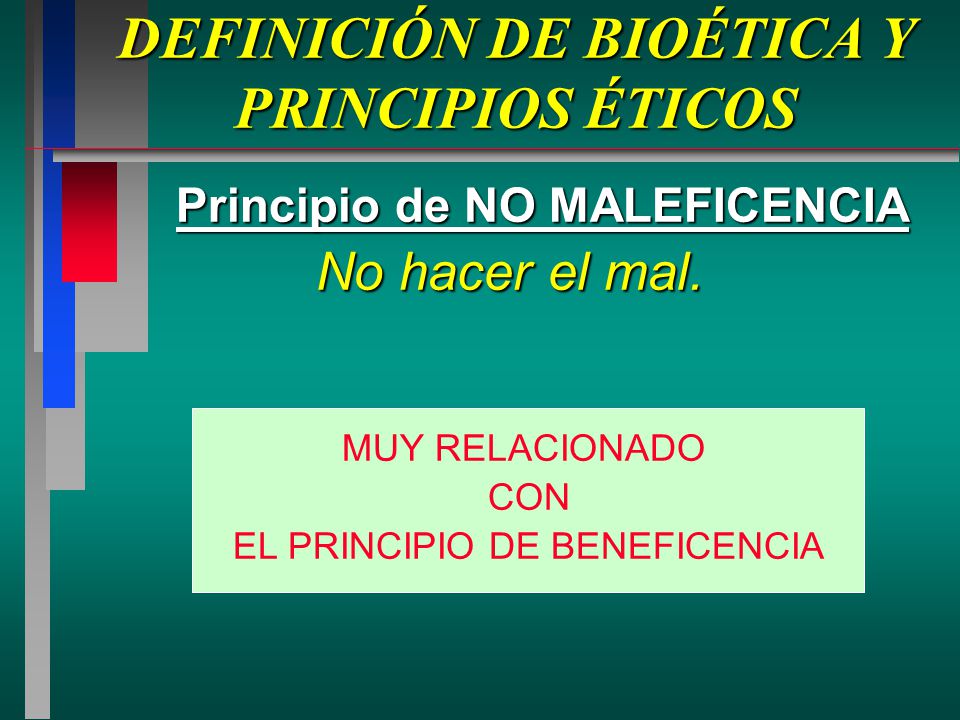 DEFINICIÓN DE BIOÉTICA Y PRINCIPIOS ÉTICOS

Principio de NO MALEFICENCIA

No hacer el mal.

MUY RELACIONADO
CON
EL PRINCIPIO DE BENEFICENCIA